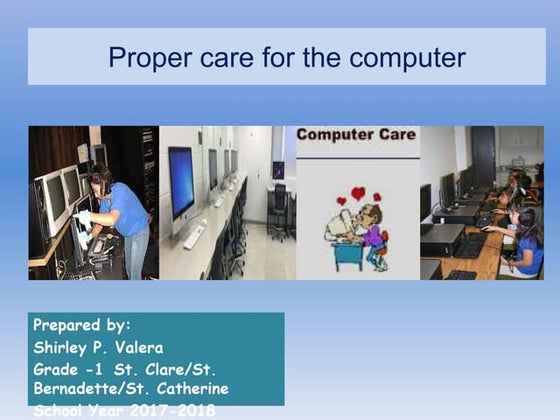 Proper care for the computer

Computer Care

Prepared by:
Shirley P. Valera
Grade -1 St. Clare/St. Bernadette/St. Catherine
School Year 2017-2018